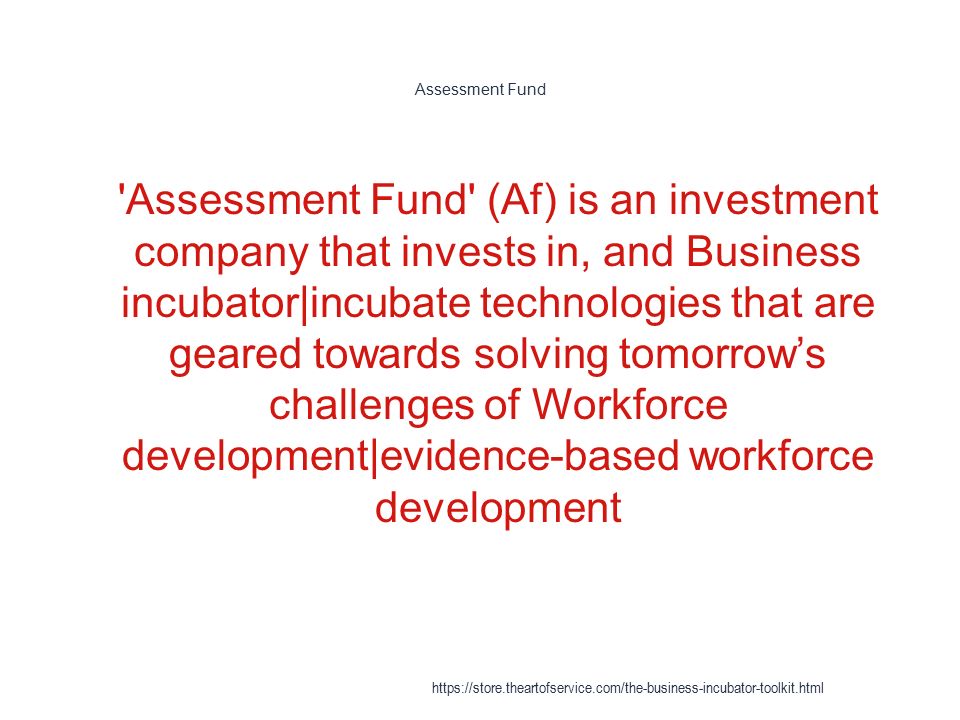 Assessment Fund

'Assessment Fund' (Af) is an investment company that invests in, and Business incubator|incubate technologies that are geared towards solving tomorrow’s challenges of Workforce development|evidence-based workforce development

https://store.theartofservice.com/the-business-incubator-toolkit.html